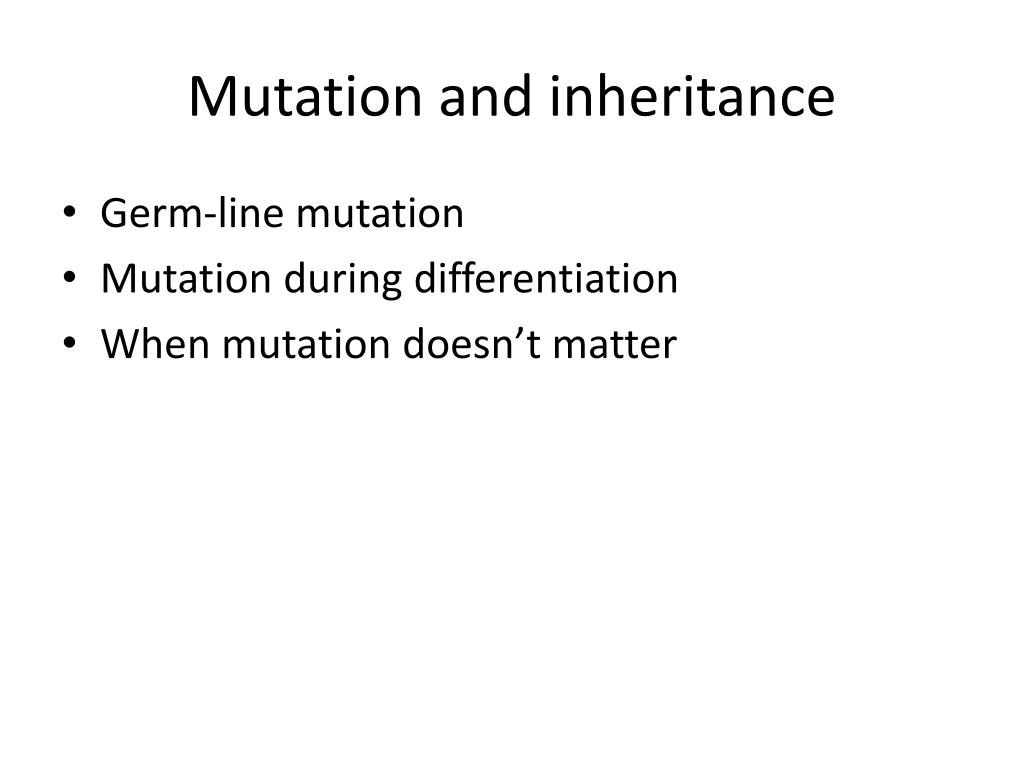 Mutation and inheritance

• Germ-line mutation
• Mutation during differentiation
• When mutation doesn’t matter